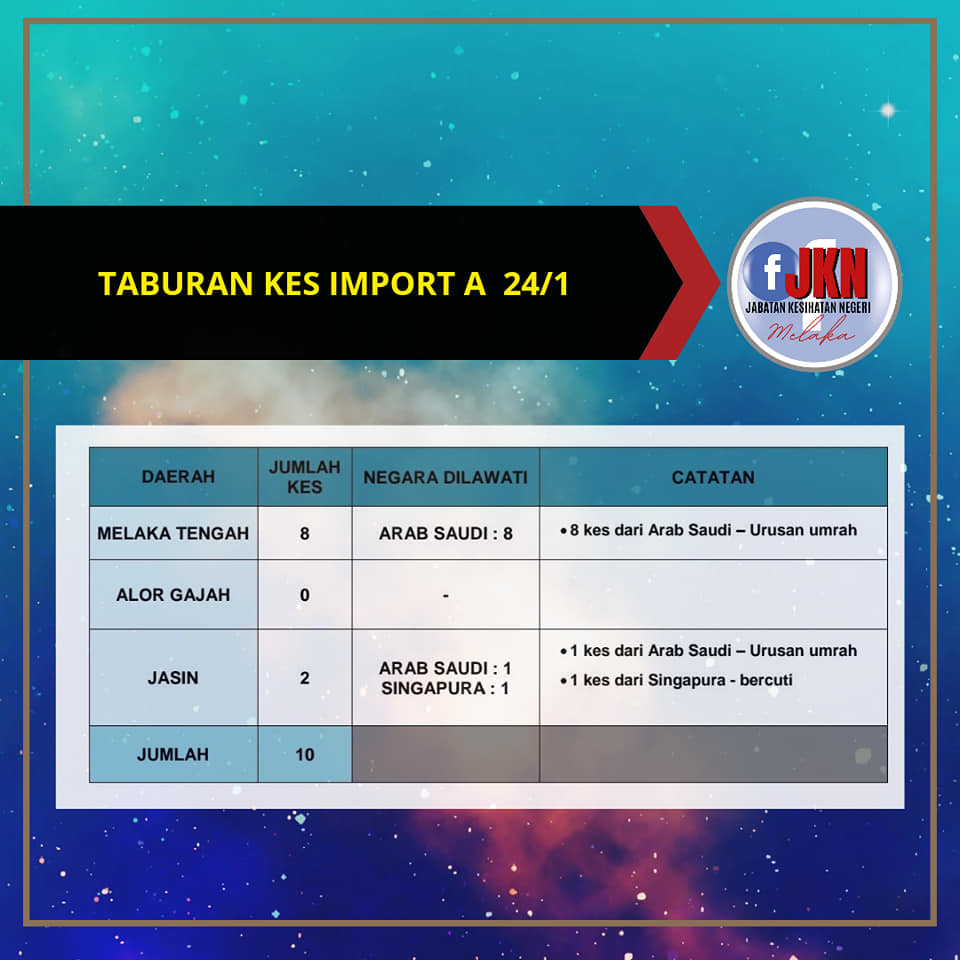 TABURAN KES IMPORT A 24/1

f JKN
JABATAN KESIHATAN NEGERI
Melaka

| DAERAH | JUMLAH KES | NEGARA DILAWATI | CATATAN |
|---|---|---|---|
| MELAKA TENGAH | 8 | ARAB SAUDI : 8 | • 8 kes dari Arab Saudi – Urusan umrah |
| ALOR GAJAH | 0 | - | |
| JASIN | 2 | ARAB SAUDI : 1 SINGAPURA : 1 | • 1 kes dari Arab Saudi – Urusan umrah • 1 kes dari Singapura - bercuti |
| JUMLAH | 10 | | |